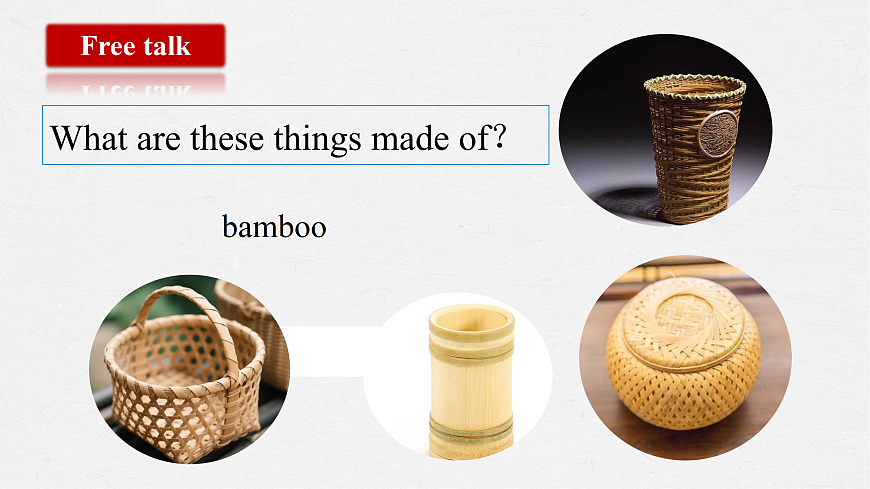 Free talk

What are these things made of?

bamboo